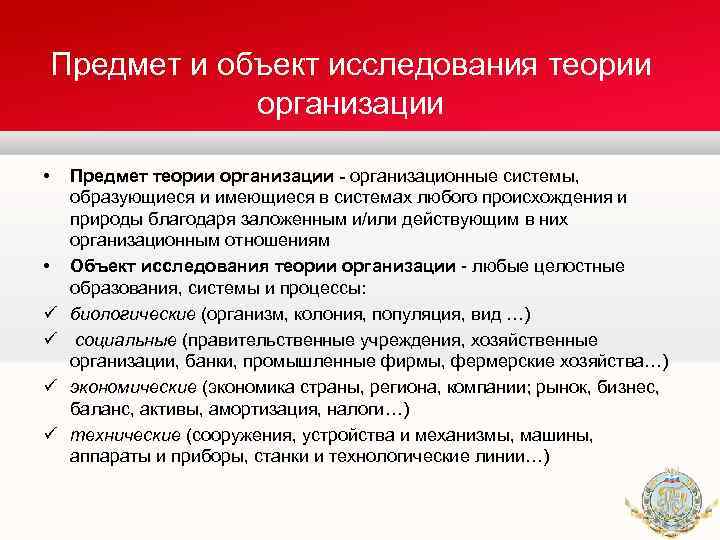 Предмет и объект исследования теории организации

• Предмет теории организации - организационные системы, образующиеся и имеющиеся в системах любого происхождения и природы благодаря заложенным и/или действующим в них организационным отношениям

• Объект исследования теории организации - любые целостные образования, системы и процессы:

✓ биологические (организм, колония, популяция, вид …)

✓ социальные (правительственные учреждения, хозяйственные организации, банки, промышленные фирмы, фермерские хозяйства…)

✓ экономические (экономика страны, региона, компании; рынок, бизнес, баланс, активы, амортизация, налоги…)

✓ технические (сооружения, устройства и механизмы, машины, аппараты и приборы, станки и технологические линии…)